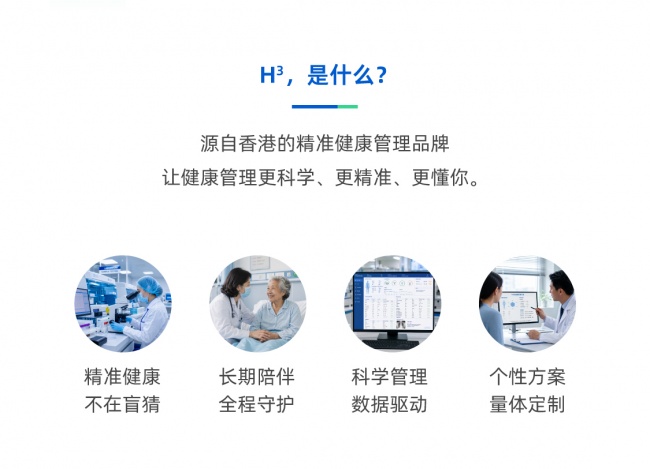 $H^3$，是什么？

源自香港的精准健康管理品牌
让健康管理更科学、更精准、更懂你。

精准健康
不在盲猜

长期陪伴
全程守护

科学管理
数据驱动

个性方案
量体定制